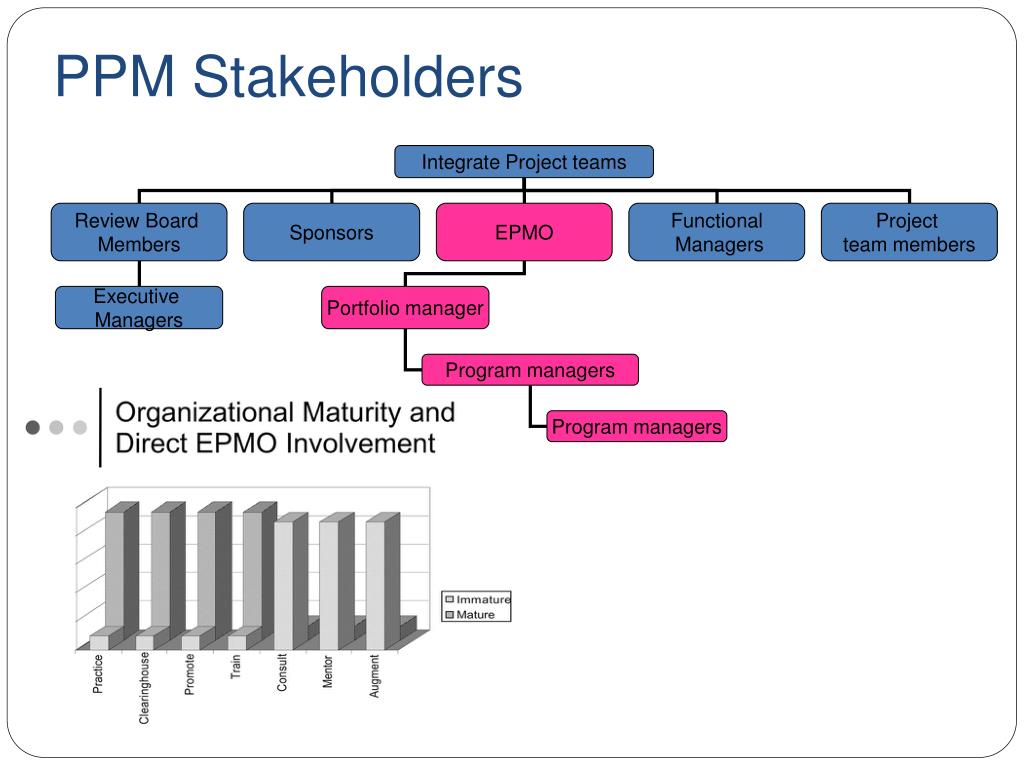 PPM Stakeholders

Integrate Project teams

Review Board Members

Sponsors

EPMO

Functional Managers

Project team members

Executive Managers

Portfolio manager

Program managers

Program managers

Organizational Maturity and Direct EPMO Involvement

Immature
Mature

Practice
Clearinghouse
Promote
Train
Consult
Mentor
Augment